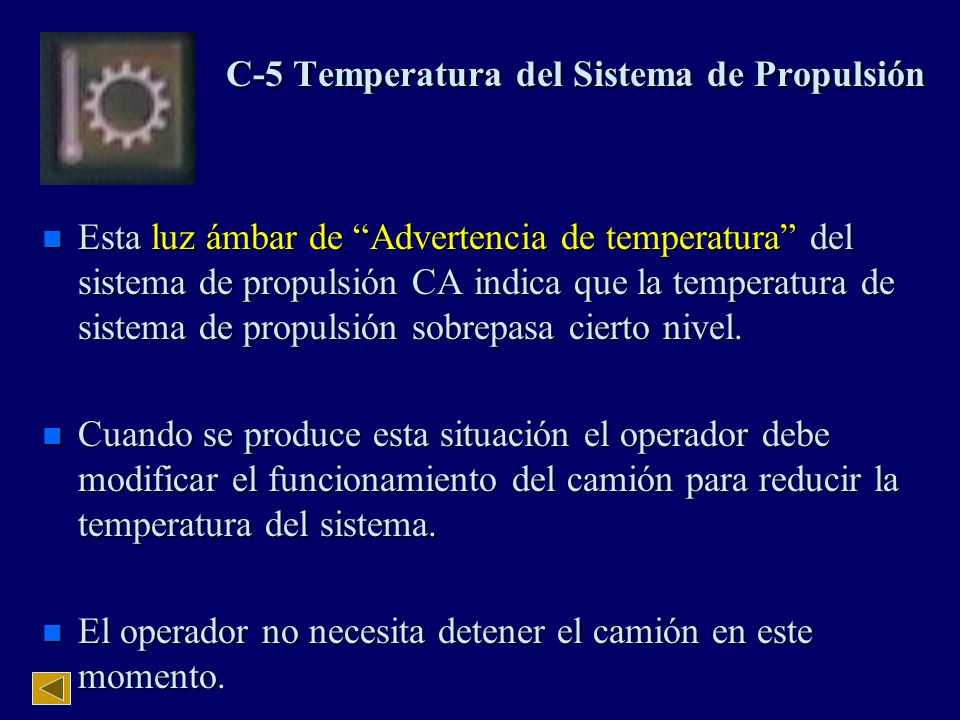 C-5 Temperatura del Sistema de Propulsión

Esta luz ámbar de “Advertencia de temperatura” del sistema de propulsión CA indica que la temperatura de sistema de propulsión sobrepasa cierto nivel.

Cuando se produce esta situación el operador debe modificar el funcionamiento del camión para reducir la temperatura del sistema.

El operador no necesita detener el camión en este momento.